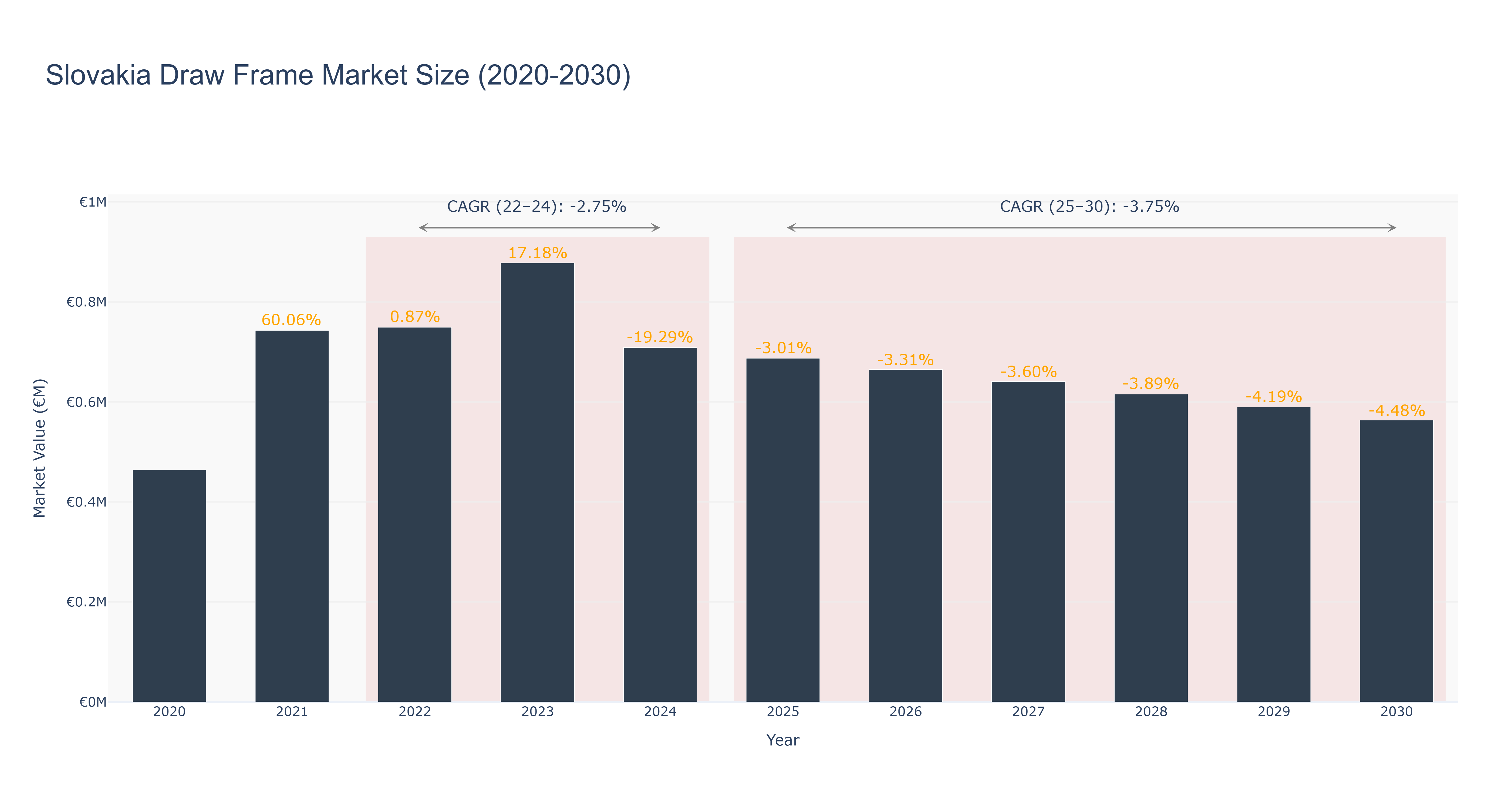 Slovakia Draw Frame Market Size (2020-2030)

CAGR (22–24): -2.75%

CAGR (25–30): -3.75%

Market Value (€M)

€1M
€0.8M
€0.6M
€0.4M
€0.2M
€0M

60.06%
0.87%
17.18%
-19.29%
-3.01%
-3.31%
-3.60%
-3.89%
-4.19%
-4.48%

2020
2021
2022
2023
2024
2025
2026
2027
2028
2029
2030

Year